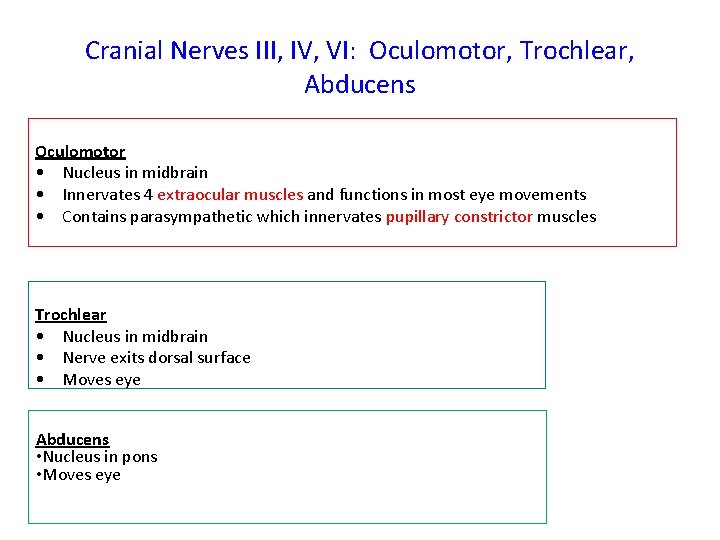 Cranial Nerves III, IV, VI: Oculomotor, Trochlear, Abducens

Oculomotor
• Nucleus in midbrain
• Innervates 4 extraocular muscles and functions in most eye movements
• Contains parasympathetic which innervates pupillary constrictor muscles

Trochlear
• Nucleus in midbrain
• Nerve exits dorsal surface
• Moves eye

Abducens
•Nucleus in pons
•Moves eye